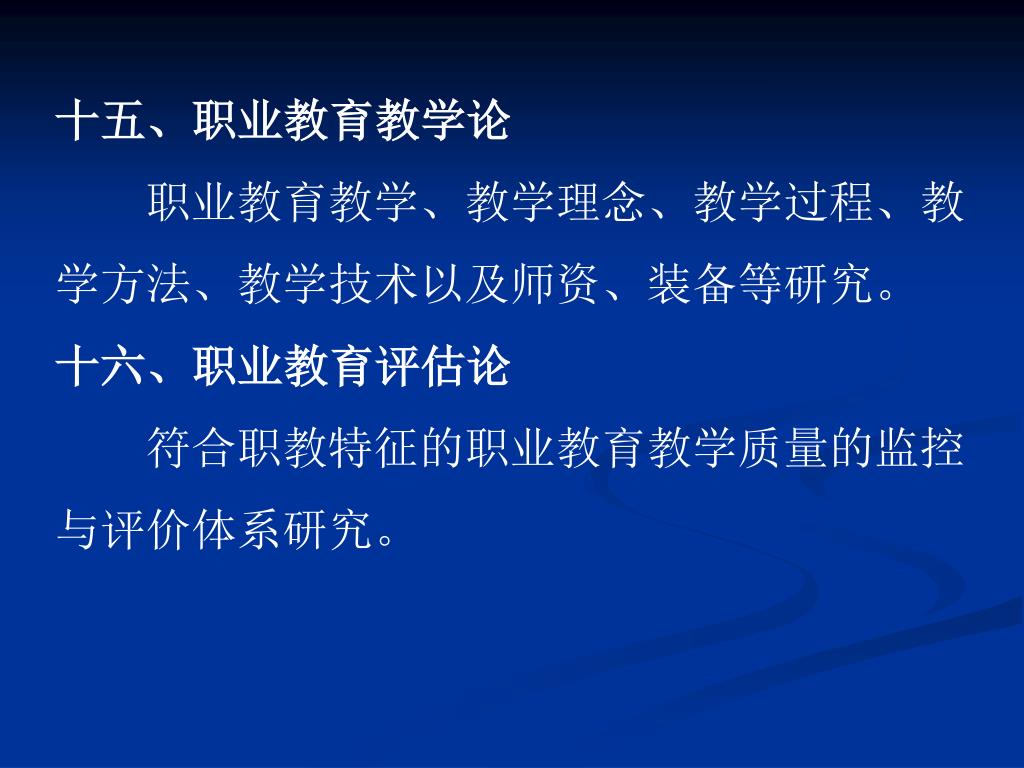 十五、职业教育教学论

职业教育教学、教学理念、教学过程、教学方法、教学技术以及师资、装备等研究。

十六、职业教育评估论

符合职教特征的职业教育教学质量的监控与评价体系研究。